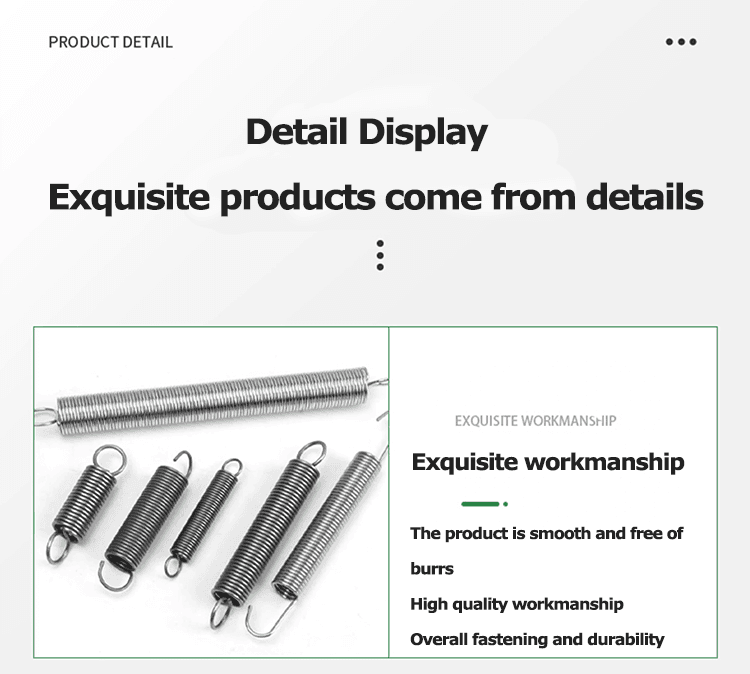 PRODUCT DETAIL

Detail Display

Exquisite products come from details

EXQUISITE WORKMANSHIP

Exquisite workmanship

The product is smooth and free of burrs

High quality workmanship

Overall fastening and durability